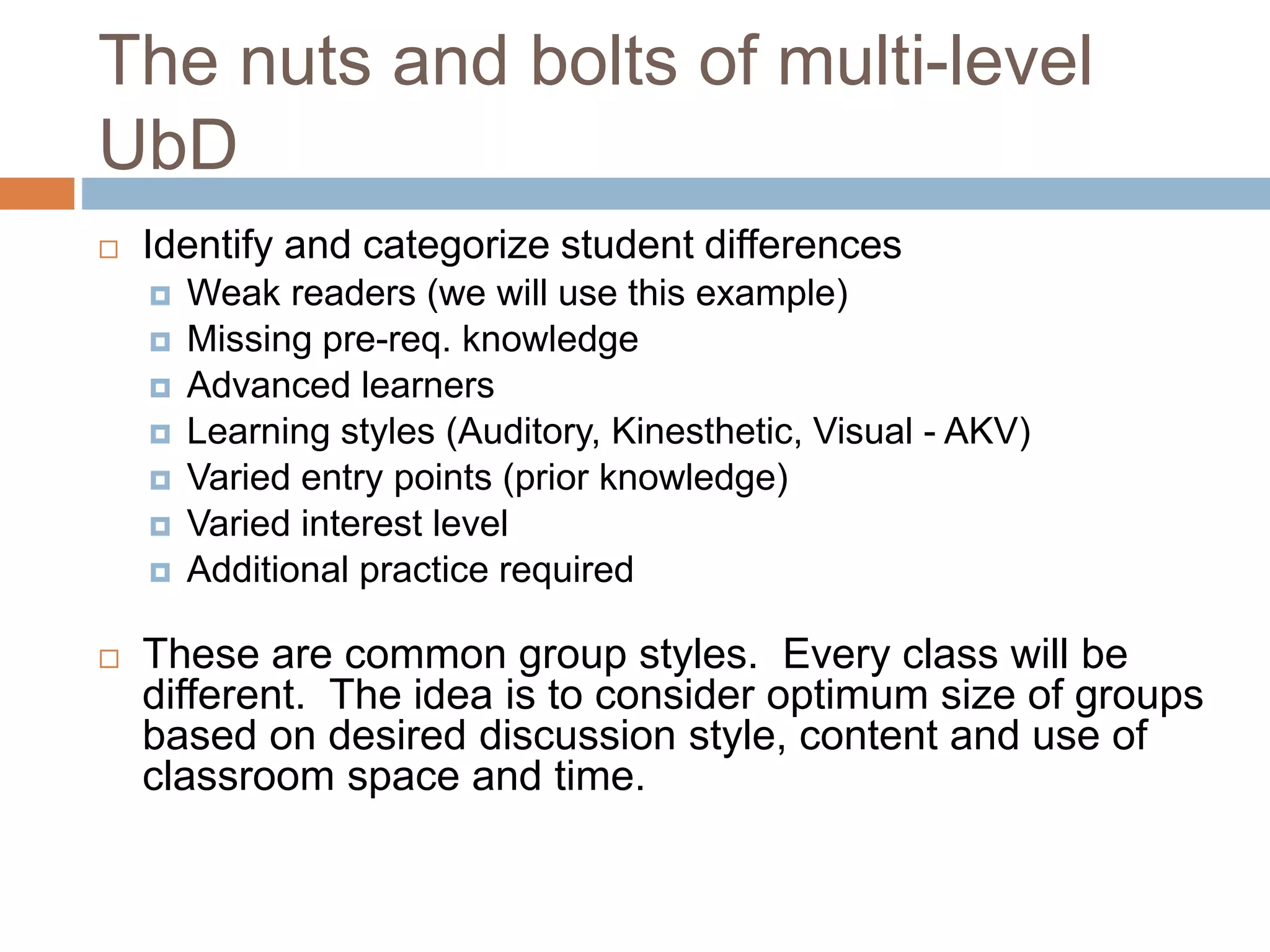 The nuts and bolts of multi-level UbD

Identify and categorize student differences

Weak readers (we will use this example)

Missing pre-req. knowledge

Advanced learners

Learning styles (Auditory, Kinesthetic, Visual - AKV)

Varied entry points (prior knowledge)

Varied interest level

Additional practice required

These are common group styles. Every class will be different. The idea is to consider optimum size of groups based on desired discussion style, content and use of classroom space and time.